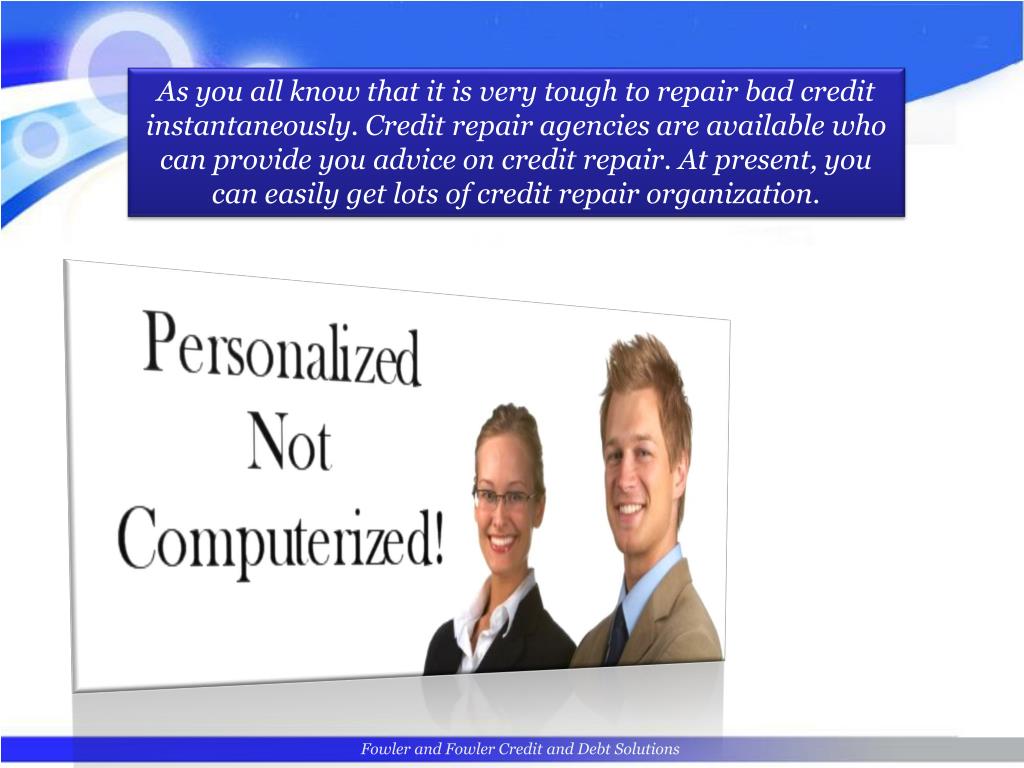 As you all know that it is very tough to repair bad credit instantaneously. Credit repair agencies are available who can provide you advice on credit repair. At present, you can easily get lots of credit repair organization.

Personalized
Not
Computerized!

Fowler and Fowler Credit and Debt Solutions